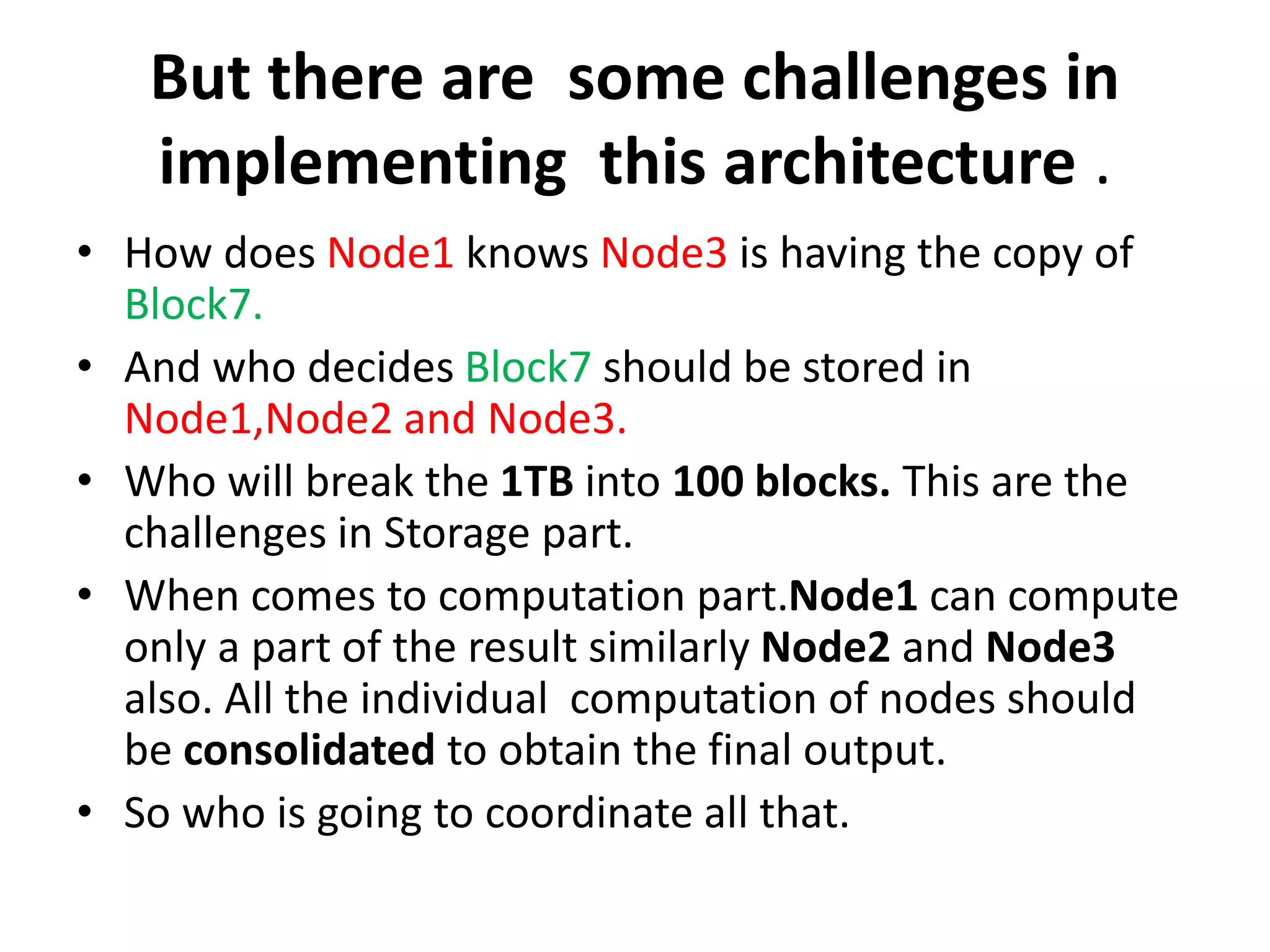 But there are some challenges in implementing this architecture .

• How does Node1 knows Node3 is having the copy of Block7.
• And who decides Block7 should be stored in Node1,Node2 and Node3.
• Who will break the 1TB into 100 blocks. This are the challenges in Storage part.
• When comes to computation part.Node1 can compute only a part of the result similarly Node2 and Node3 also. All the individual computation of nodes should be consolidated to obtain the final output.
• So who is going to coordinate all that.